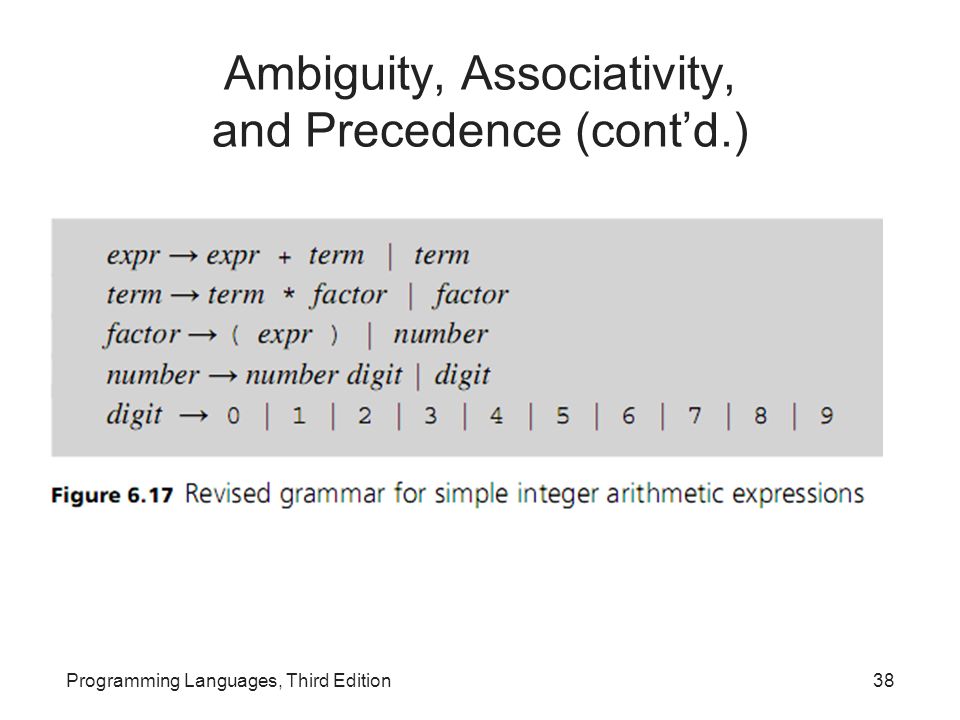 Ambiguity, Associativity, and Precedence (cont'd.)

expr → expr + term | term
term → term * factor | factor
factor → ( expr ) | number
number → number digit | digit
digit → 0 | 1 | 2 | 3 | 4 | 5 | 6 | 7 | 8 | 9

Figure 6.17 Revised grammar for simple integer arithmetic expressions

Programming Languages, Third Edition

38